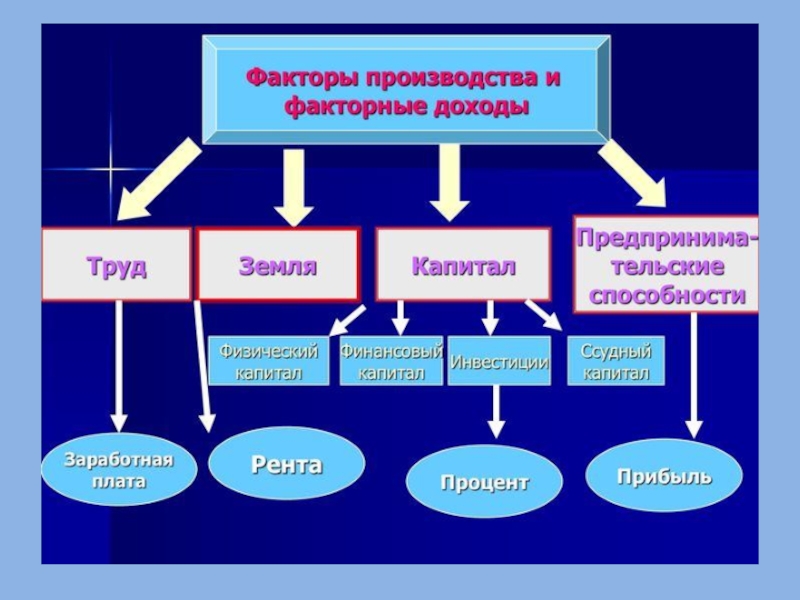 Факторы производства и факторные доходы

Труд

Земля

Капитал

Предпринимательские способности

Физический капитал

Финансовый капитал

Инвестиции

Ссудный капитал

Заработная плата

Рента

Процент

Прибыль